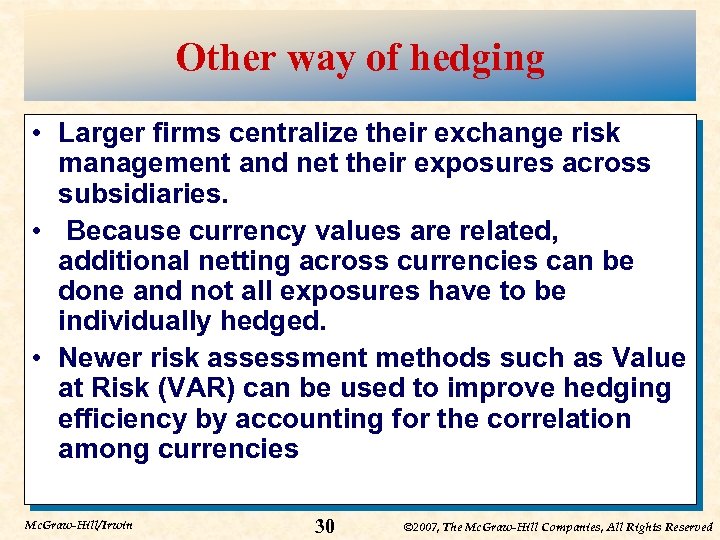 Other way of hedging

• Larger firms centralize their exchange risk management and net their exposures across subsidiaries.

• Because currency values are related, additional netting across currencies can be done and not all exposures have to be individually hedged.

• Newer risk assessment methods such as Value at Risk (VAR) can be used to improve hedging efficiency by accounting for the correlation among currencies

McGraw-Hill/Irwin

30

©2007, The McGraw-Hill Companies, All Rights Reserved